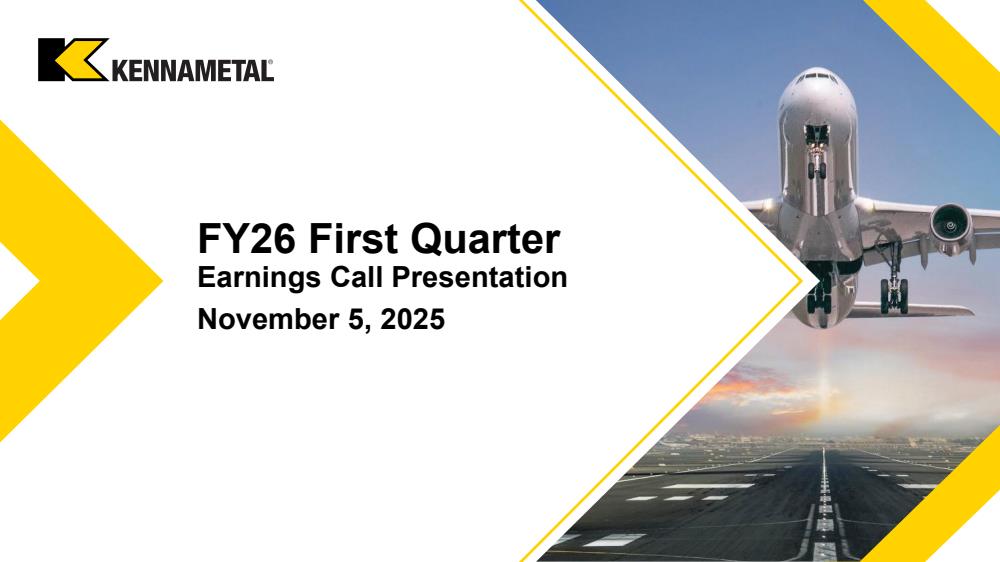 KENNAMETAL®

FY26 First Quarter
Earnings Call Presentation
November 5, 2025